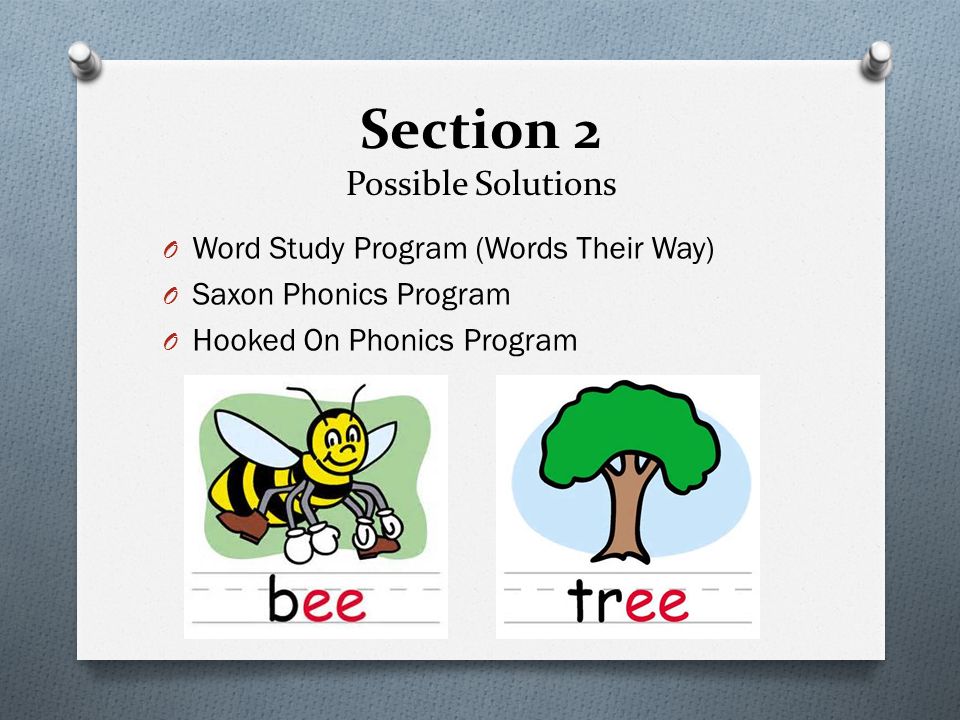 Section 2
Possible Solutions

O Word Study Program (Words Their Way)
O Saxon Phonics Program
O Hooked On Phonics Program

bee

tree